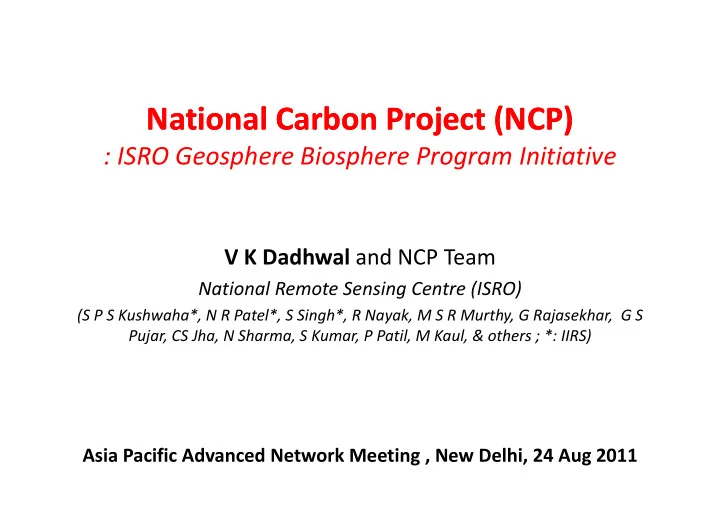 National Carbon Project (NCP)
: ISRO Geosphere Biosphere Program Initiative

V K Dadhwal and NCP Team
National Remote Sensing Centre (ISRO)
(S P S Kushwaha*, N R Patel*, S Singh*, R Nayak, M S R Murthy, G Rajasekhar, G S Pujar, CS Jha, N Sharma, S Kumar, P Patil, M Kaul, & others ; *: IIRS)

Asia Pacific Advanced Network Meeting , New Delhi, 24 Aug 2011